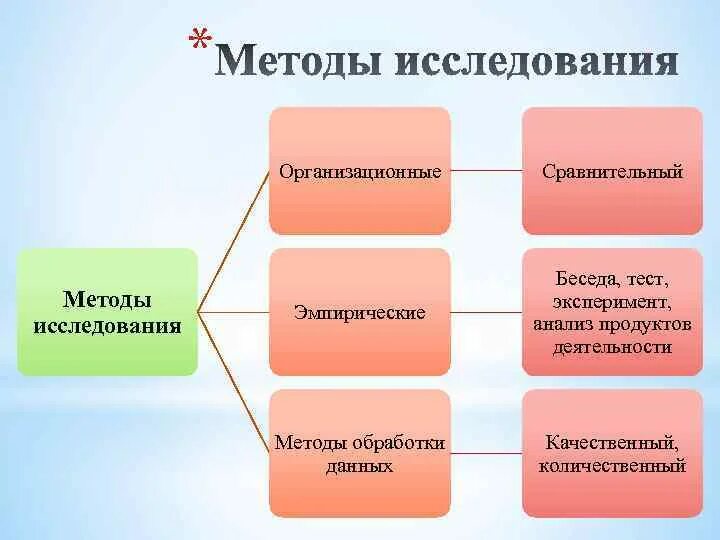 *Методы исследования

Методы исследования

Организационные

Сравнительный

Эмпирические

Беседа, тест, эксперимент, анализ продуктов деятельности

Методы обработки данных

Качественный, количественный